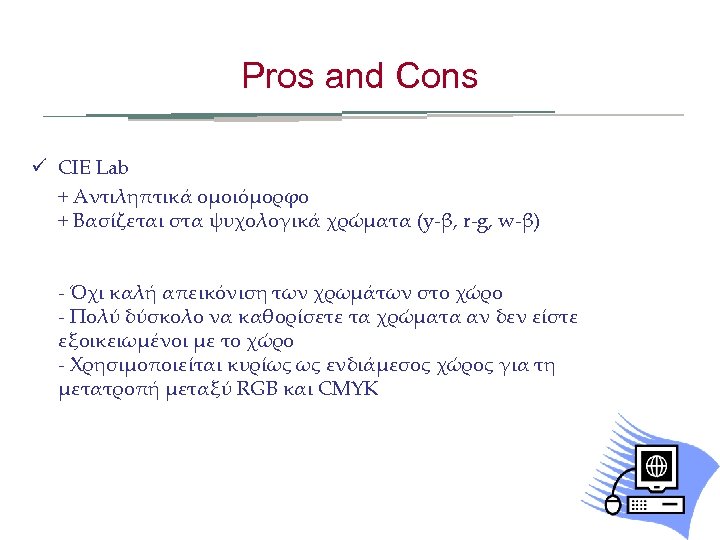 Pros and Cons

✓ CIE Lab

+ Αντιληπτικά ομοιόμορφο
+ Βασίζεται στα ψυχολογικά χρώματα (y-β, r-g, w-β)

- Όχι καλή απεικόνιση των χρωμάτων στο χώρο
- Πολύ δύσκολο να καθορίσετε τα χρώματα αν δεν είστε εξοικειωμένοι με το χώρο
- Χρησιμοποιείται κυρίως ως ενδιάμεσος χώρος για τη μετατροπή μεταξύ RGB και CMYK